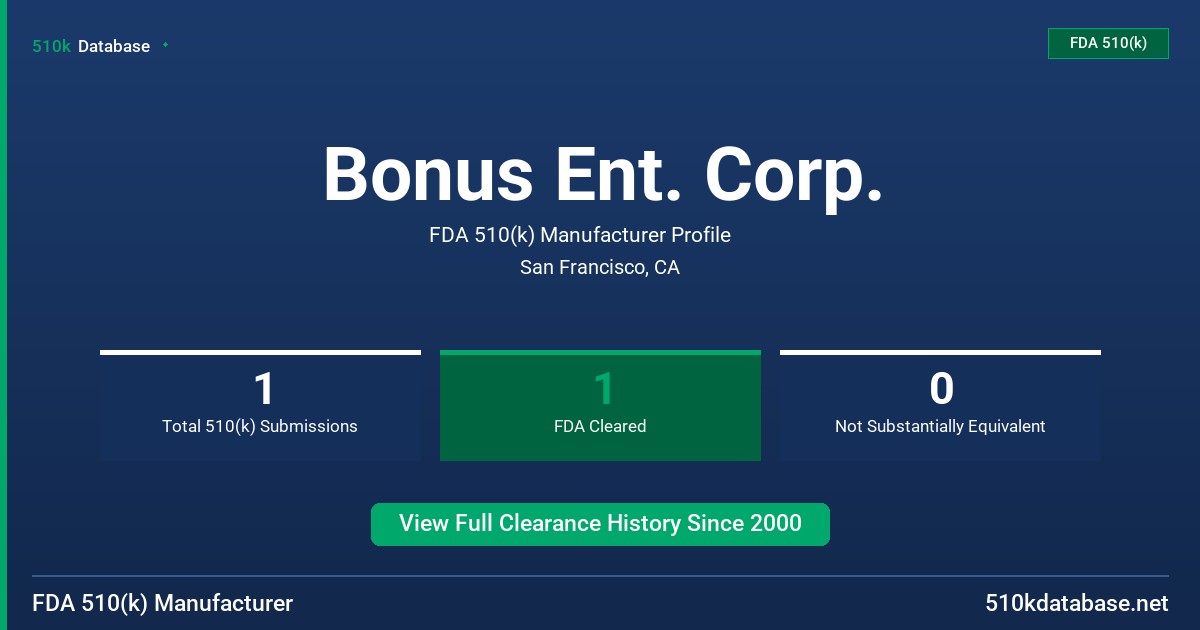 510k Database

FDA 510(k)

Bonus Ent. Corp.

FDA 510(k) Manufacturer Profile

San Francisco, CA

1
Total 510(k) Submissions

1
FDA Cleared

0
Not Substantially Equivalent

View Full Clearance History Since 2000

FDA 510(k) Manufacturer

510kdatabase.net